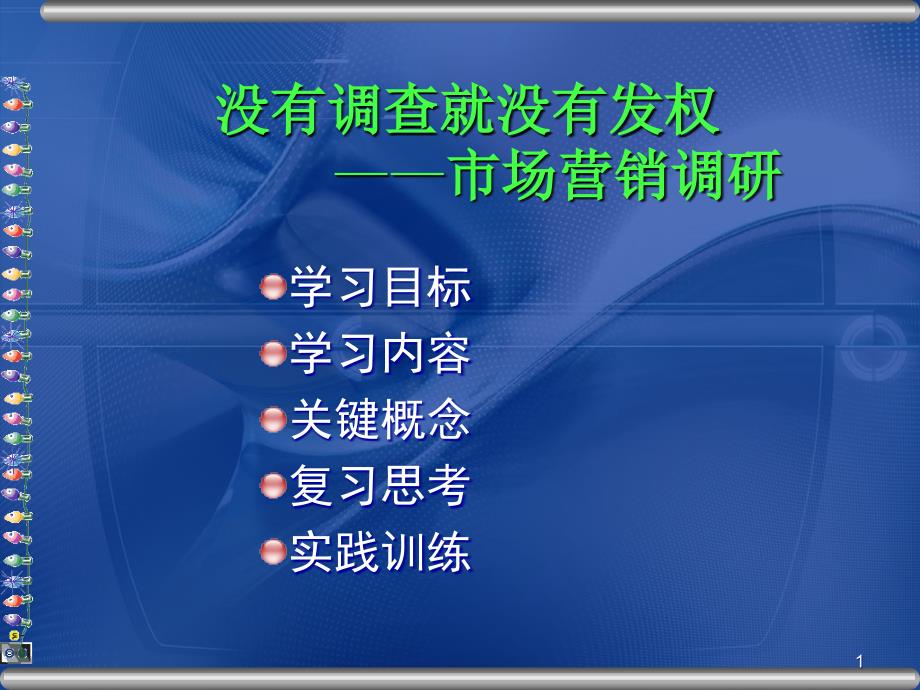 没有调查就没有发权
——市场营销调研

学习目标
学习内容
关键概念
复习思考
实践训练

1